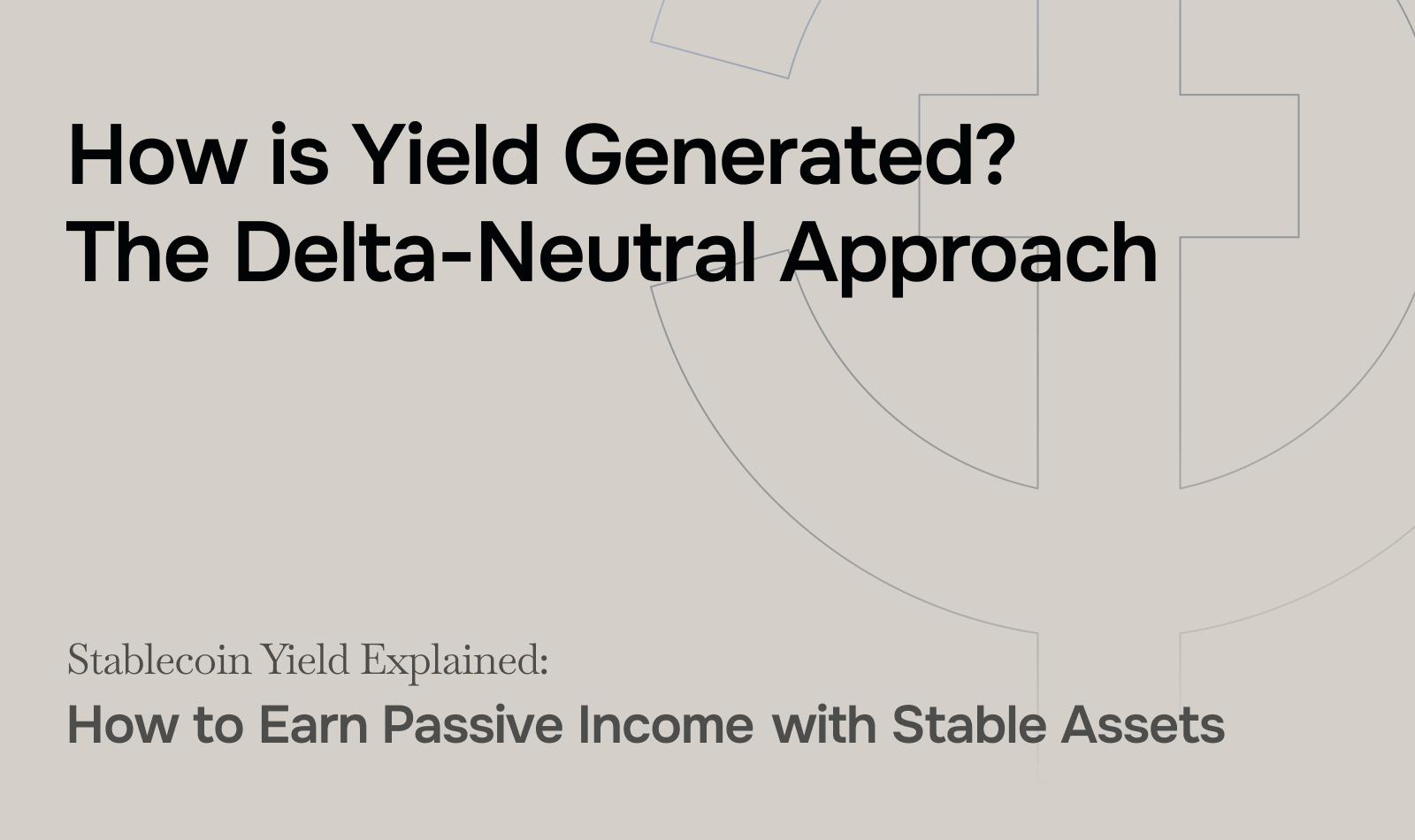 How is Yield Generated?
The Delta-Neutral Approach

Stablecoin Yield Explained:
How to Earn Passive Income with Stable Assets